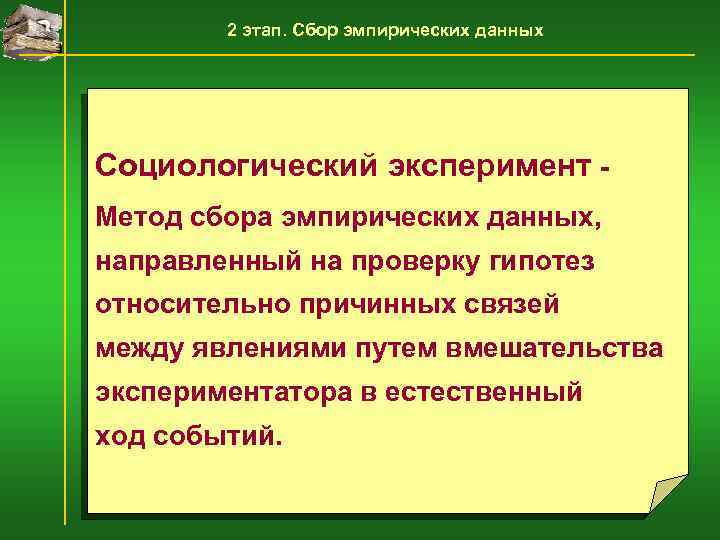 2 этап. Сбор эмпирических данных

Социологический эксперимент -

Метод сбора эмпирических данных, направленный на проверку гипотез относительно причинных связей между явлениями путем вмешательства экспериментатора в естественный ход событий.